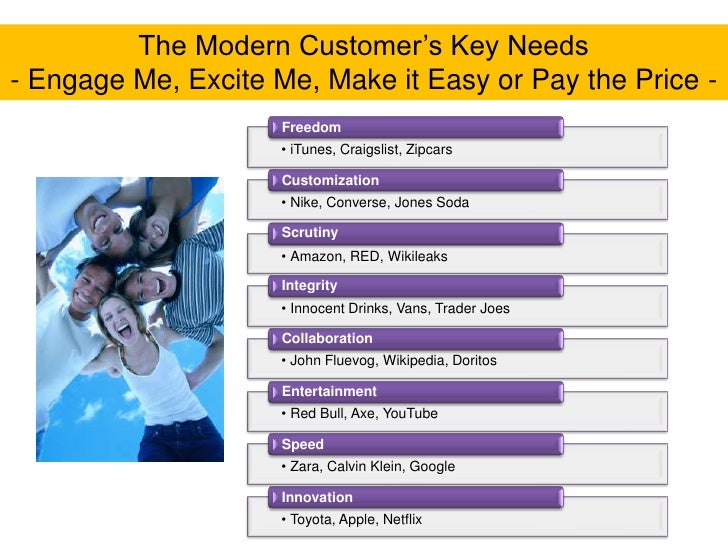 The Modern Customer's Key Needs
- Engage Me, Excite Me, Make it Easy or Pay the Price -

Freedom
• iTunes, Craigslist, Zipcars

Customization
• Nike, Converse, Jones Soda

Scrutiny
• Amazon, RED, Wikileaks

Integrity
• Innocent Drinks, Vans, Trader Joes

Collaboration
• John Fluevog, Wikipedia, Doritos

Entertainment
• Red Bull, Axe, YouTube

Speed
• Zara, Calvin Klein, Google

Innovation
• Toyota, Apple, Netflix